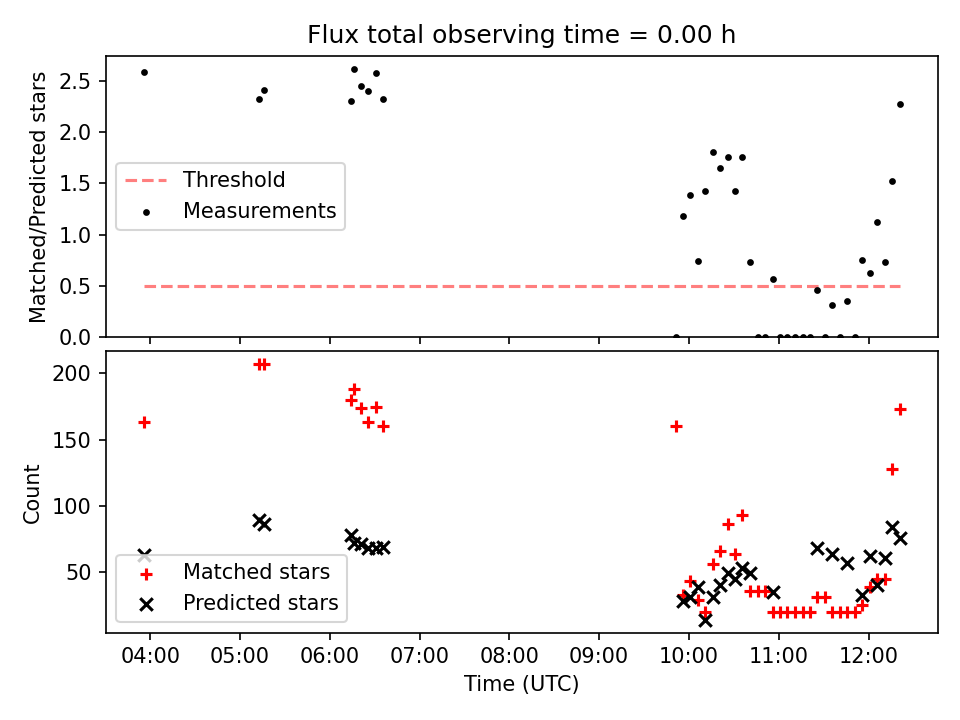 Flux total observing time = 0.00 h

Matched/Predicted stars

2.5
2.0
1.5
1.0
0.5
0.0

Threshold
Measurements

Count

200
150
100
50

Matched stars
Predicted stars

04:00 05:00 06:00 07:00 08:00 09:00 10:00 11:00 12:00

Time (UTC)